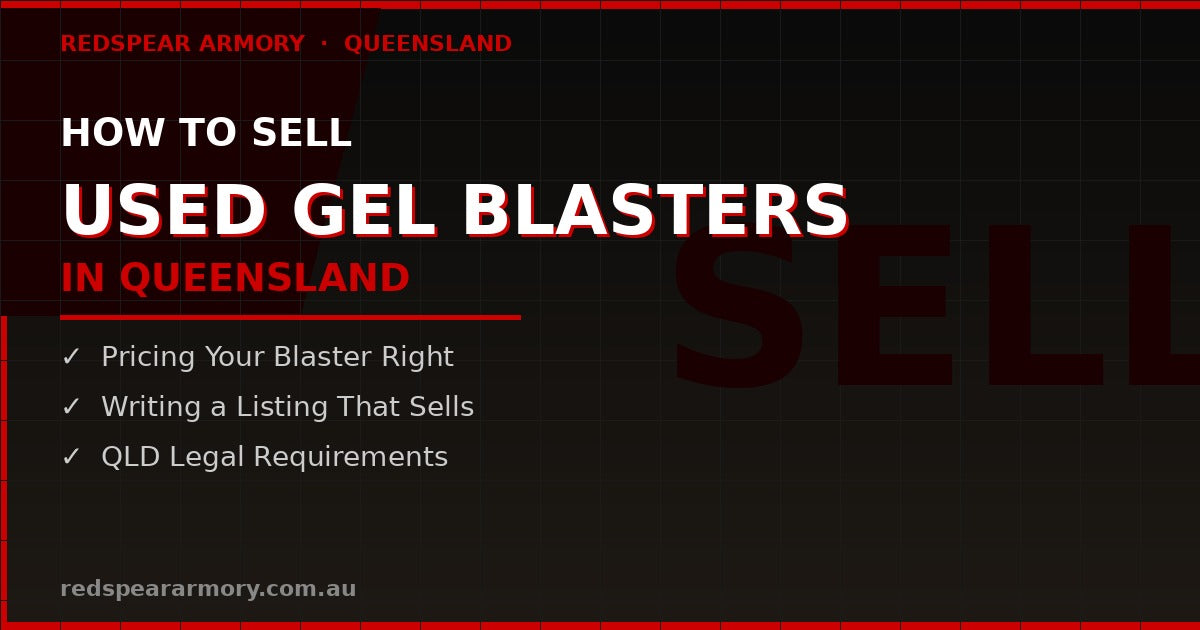 REDSPEAR ARMORY · QUEENSLAND

HOW TO SELL

USED GEL BLASTERS

IN QUEENSLAND

SELL

✓ Pricing Your Blaster Right

✓ Writing a Listing That Sells

✓ QLD Legal Requirements

redspeararmory.com.au